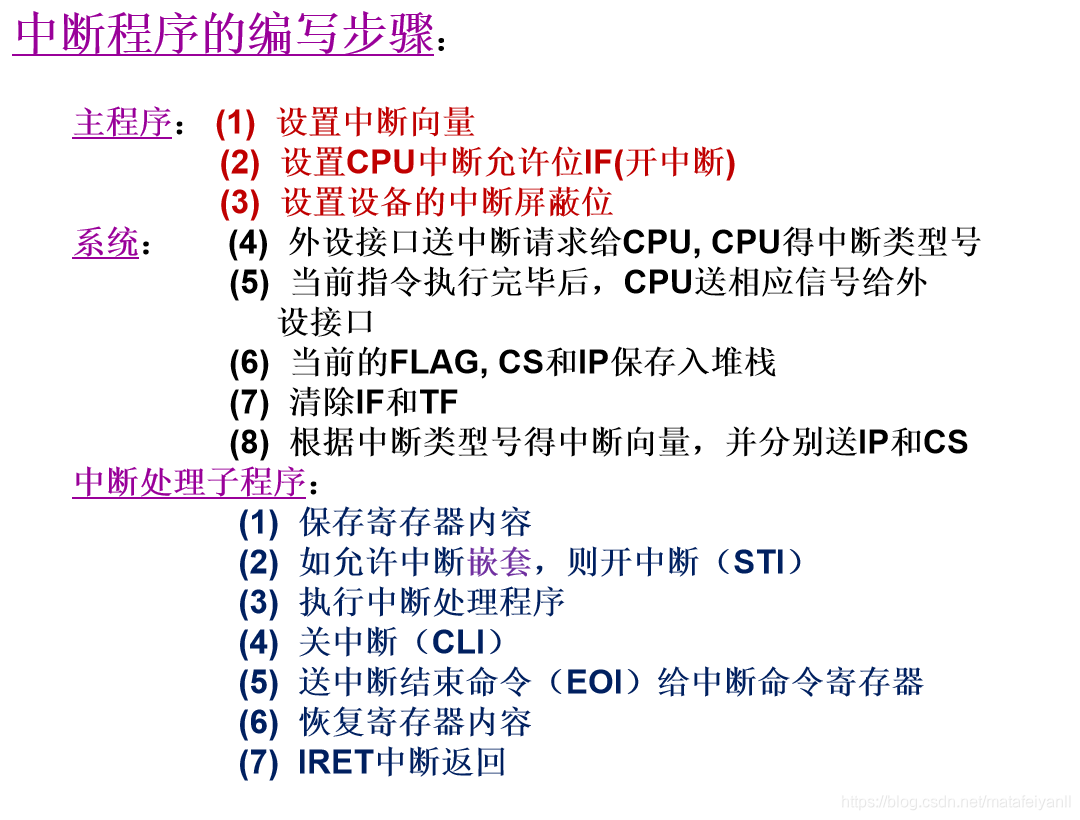 中断程序的编写步骤：

主程序： (1) 设置中断向量
(2) 设置CPU中断允许位IF(开中断)
(3) 设置设备的中断屏蔽位
系统： (4) 外设接口送中断请求给CPU, CPU得中断类型号
(5) 当前指令执行完毕后，CPU送相应信号给外设接口
(6) 当前的FLAG, CS和IP保存入堆栈
(7) 清除IF和TF
(8) 根据中断类型号得中断向量，并分别送IP和CS
中断处理子程序：
(1) 保存寄存器内容
(2) 如允许中断嵌套，则开中断（STI）
(3) 执行中断处理程序
(4) 关中断（CLI）
(5) 送中断结束命令（EOI）给中断命令寄存器
(6) 恢复寄存器内容
(7) IRET中断返回

https://blog.csdn.net/matafeiyanll